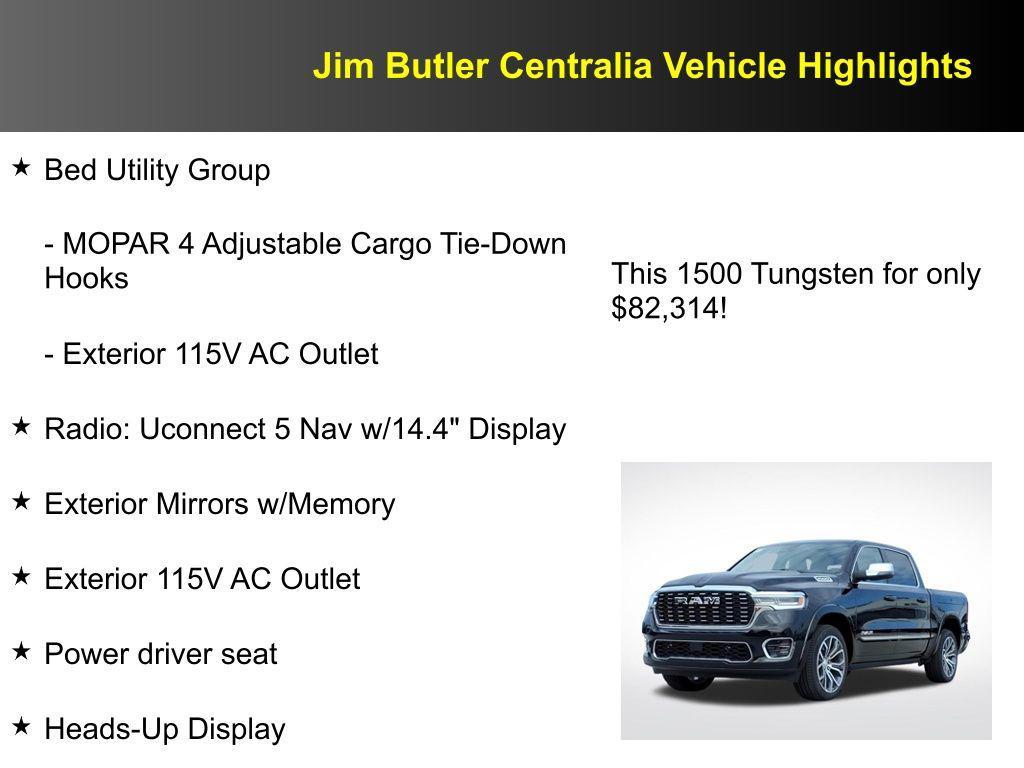 Jim Butler Centralia Vehicle Highlights

★ Bed Utility Group

- MOPAR 4 Adjustable Cargo Tie-Down Hooks

- Exterior 115V AC Outlet

★ Radio: Uconnect 5 Nav w/14.4" Display

★ Exterior Mirrors w/Memory

★ Exterior 115V AC Outlet

★ Power driver seat

★ Heads-Up Display

This 1500 Tungsten for only $82,314!

RAM